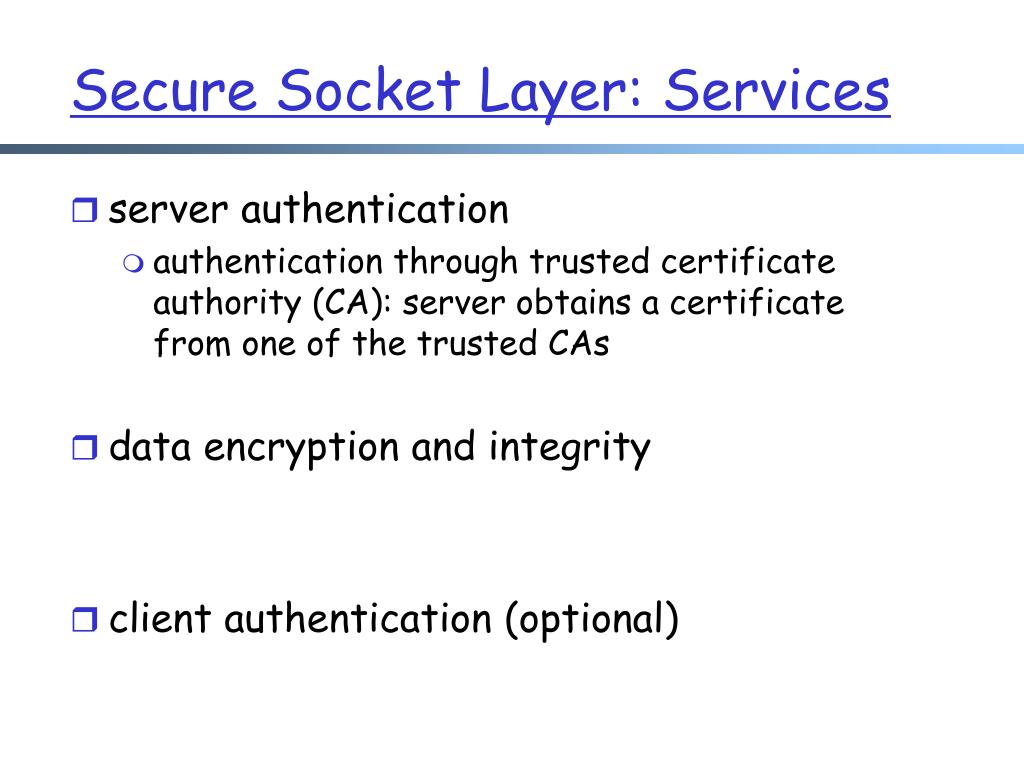 Secure Socket Layer: Services

server authentication

authentication through trusted certificate authority (CA): server obtains a certificate from one of the trusted CAs

data encryption and integrity

client authentication (optional)